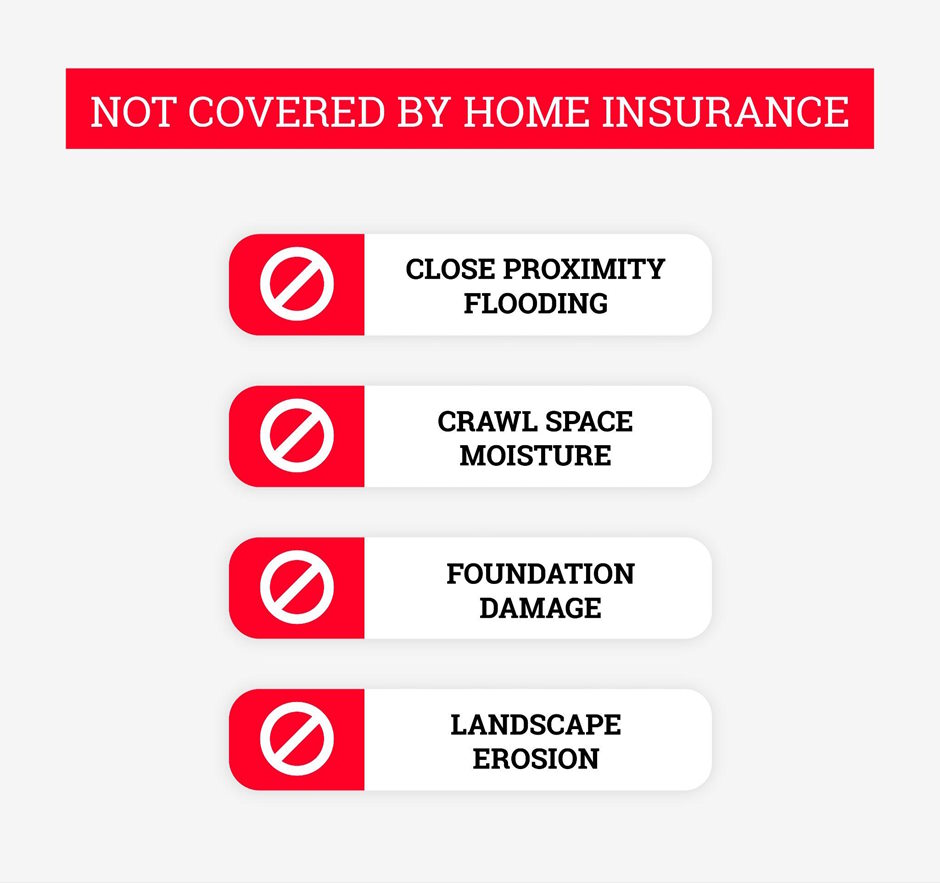 NOT COVERED BY HOME INSURANCE

CLOSE PROXIMITY FLOODING

CRAWL SPACE MOISTURE

FOUNDATION DAMAGE

LANDSCAPE EROSION